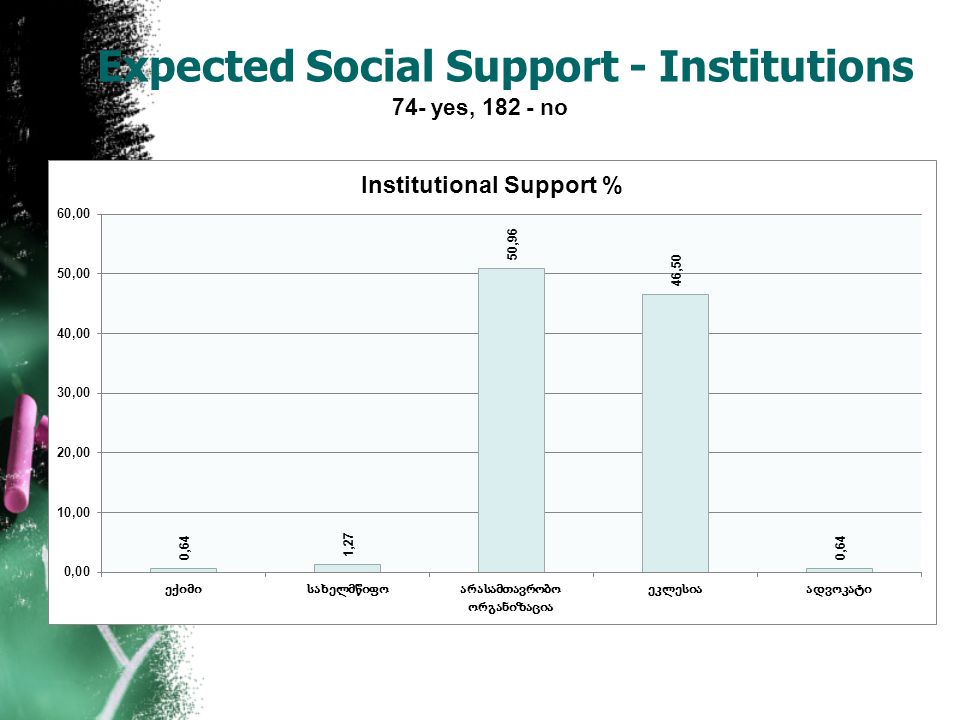 Expected Social Support - Institutions
74- yes, 182 - no

Institutional Support %

60,00
50,00
40,00
30,00
20,00
10,00
0,00

0,64
1,27
50,96
46,50
0,64

ექიმი
სახელმწიფო
არასამთავრობო ორგანიზაცია
ეკლესია
ადვოკატი